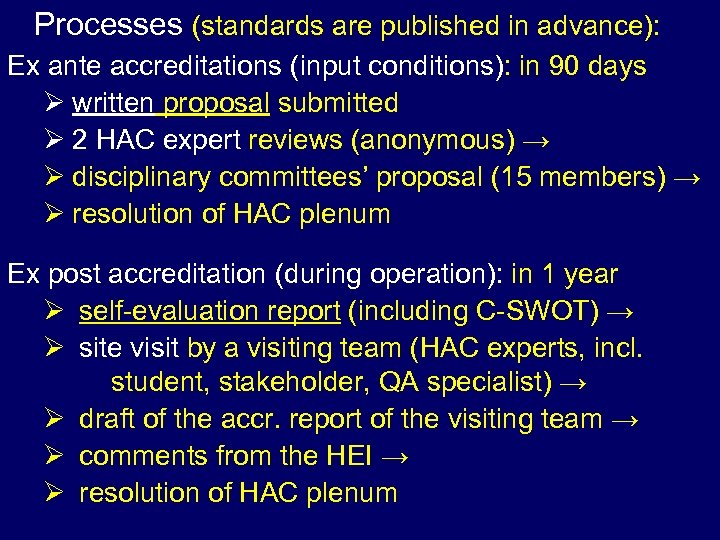 Processes (standards are published in advance):

Ex ante accreditations (input conditions): in 90 days

➢ written proposal submitted
➢ 2 HAC expert reviews (anonymous) →
➢ disciplinary committees' proposal (15 members) →
➢ resolution of HAC plenum

Ex post accreditation (during operation): in 1 year

➢ self-evaluation report (including C-SWOT) →
➢ site visit by a visiting team (HAC experts, incl. student, stakeholder, QA specialist) →
➢ draft of the accr. report of the visiting team →
➢ comments from the HEI →
➢ resolution of HAC plenum